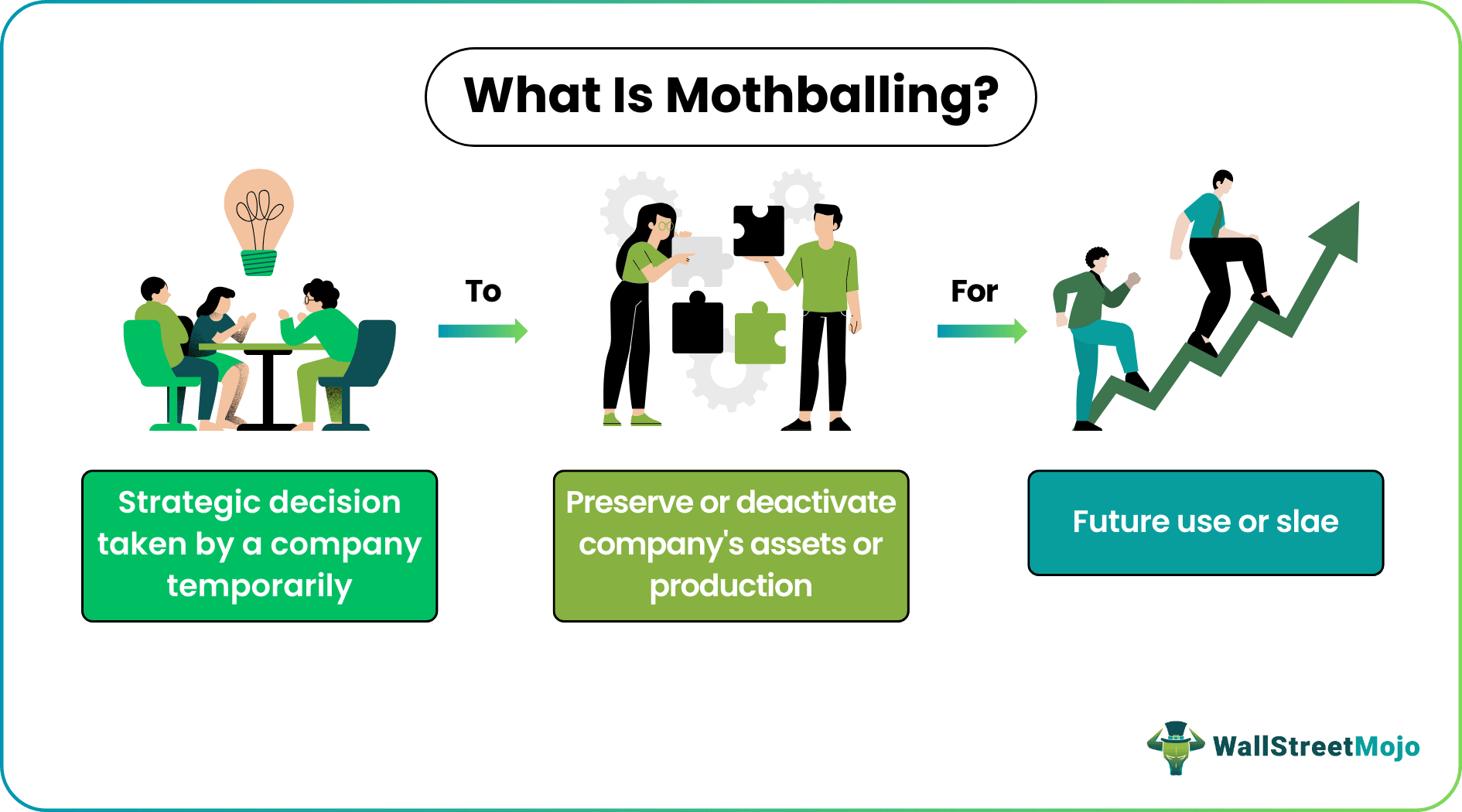 What Is Mothballing?

Strategic decision taken by a company temporarily

To

Preserve or deactivate company's assets or production

For

Future use or slae

WallStreetMojo